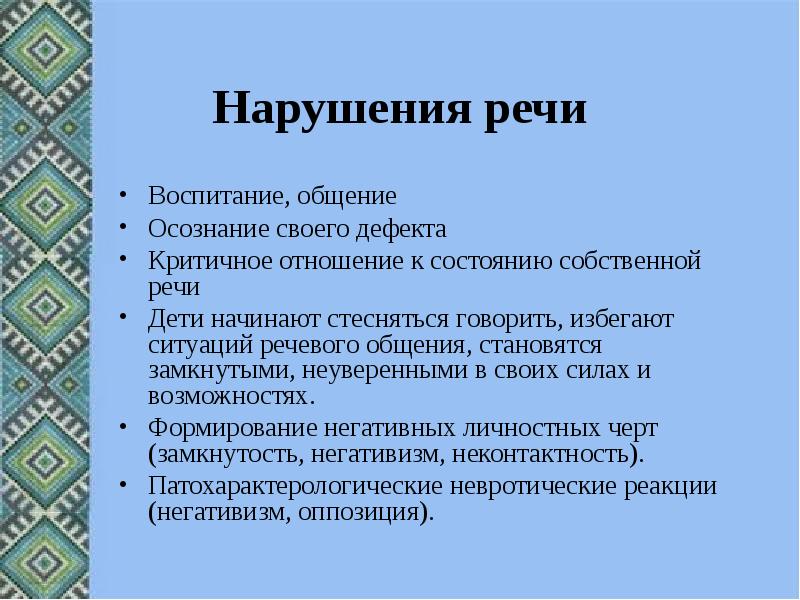 Нарушения речи

• Воспитание, общение
• Осознание своего дефекта
• Критичное отношение к состоянию собственной речи
• Дети начинают стесняться говорить, избегают ситуаций речевого общения, становятся замкнутыми, неуверенными в своих силах и возможностях.
• Формирование негативных личностных черт (замкнутость, негативизм, неконтактность).
• Патохарактерологические невротические реакции (негативизм, оппозиция).